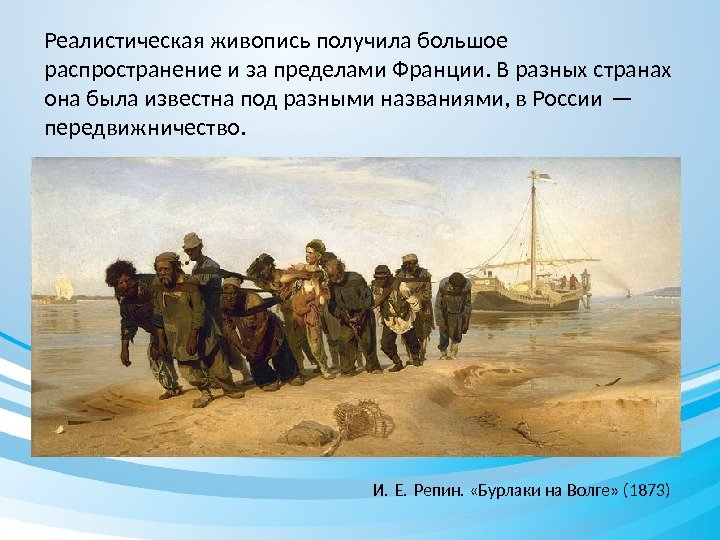 Реалистическая живопись получила большое распространение и за пределами Франции. В разных странах она была известна под разными названиями, в России — передвижничество.

И. Е. Репин. «Бурлаки на Волге» (1873)